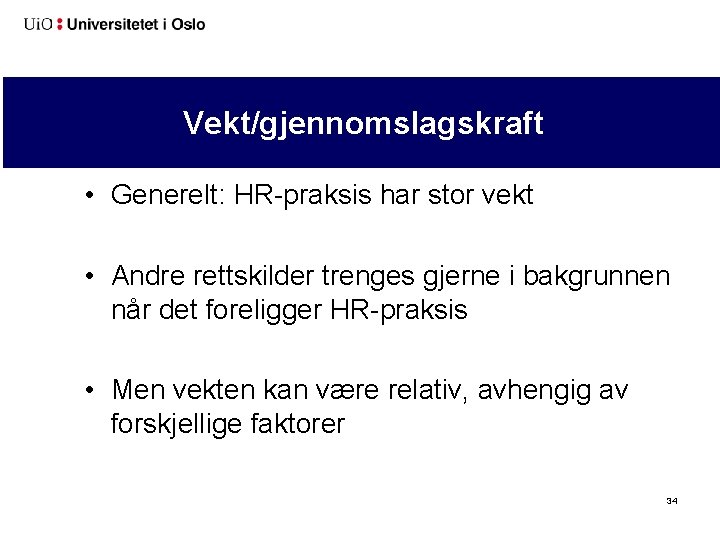 UiO : Universitetet i Oslo

Vekt/gjennomslagskraft

• Generelt: HR-praksis har stor vekt

• Andre rettskilder trenges gjerne i bakgrunnen når det foreligger HR-praksis

• Men vekten kan være relativ, avhengig av forskjellige faktorer

34